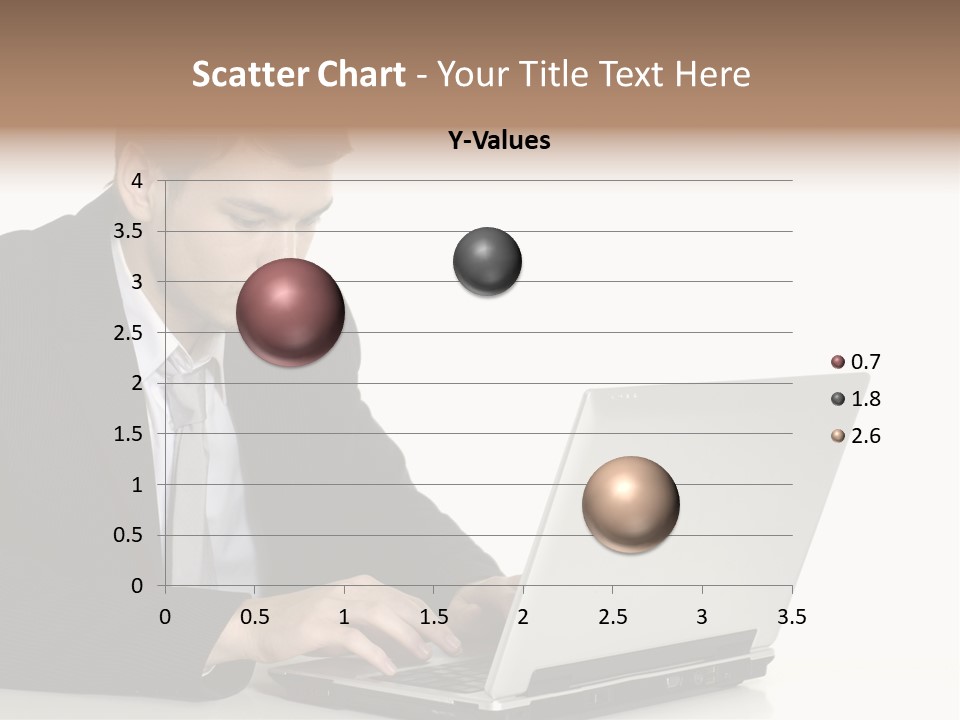 Scatter Chart - Your Title Text Here

Y-Values

4
3.5
3
2.5
2
1.5
1
0.5
0

0 0.5 1 1.5 2 2.5 3 3.5

0.7
1.8
2.6